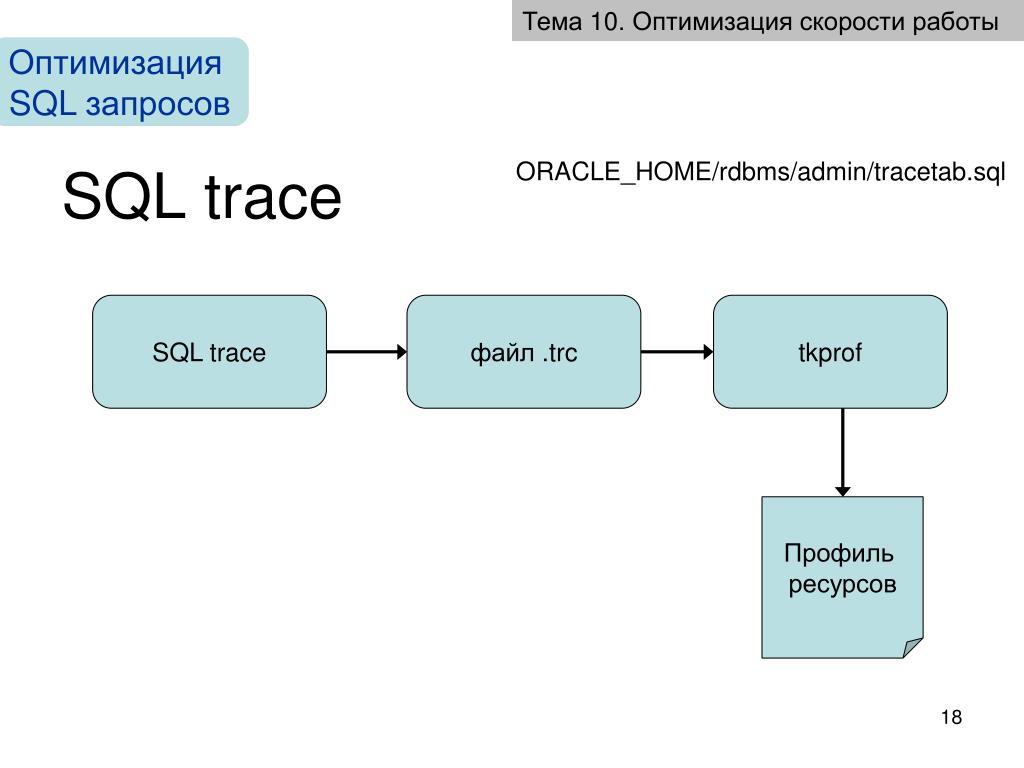 Тема 10. Оптимизация скорости работы

Оптимизация SQL запросов

SQL trace

ORACLE_HOME/rdbms/admin/tracetab.sql

SQL trace

файл .trc

tkprof

Профиль ресурсов

18